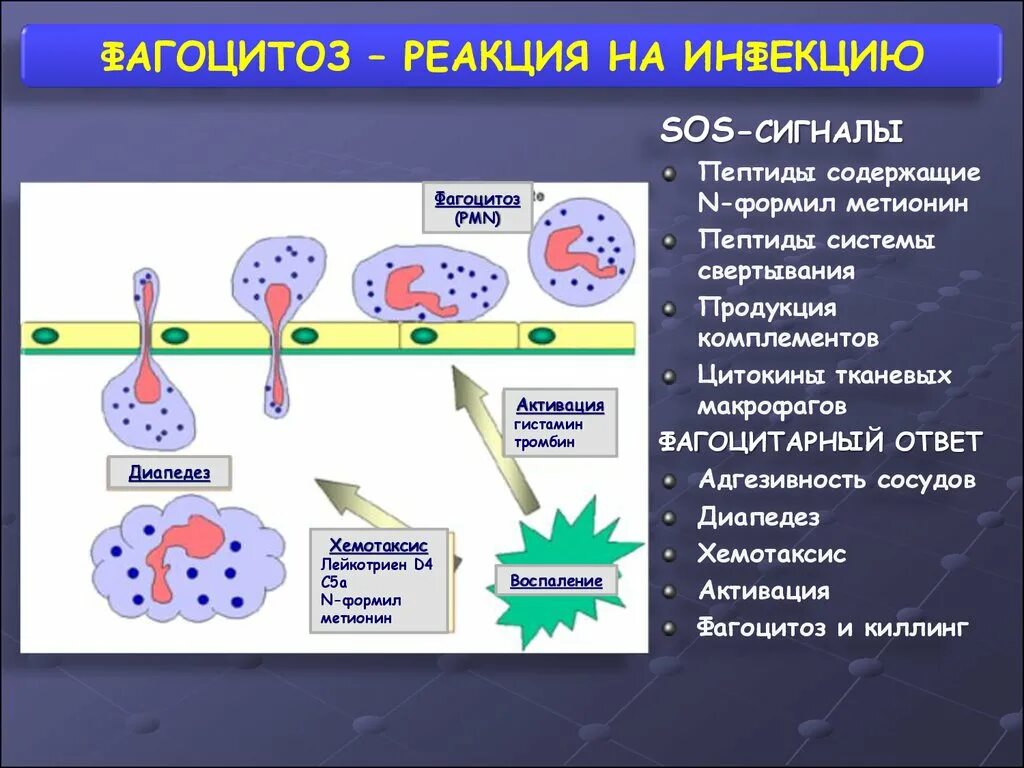 ФАГОЦИТОЗ – РЕАКЦИЯ НА ИНФЕКЦИЮ

Фагоцитоз (PMN)

Активация
гистамин
тромбин

Диапедез

Хемотаксис
Лейкотриен D4
C5a
N-формил метионин

Воспаление

SOS-СИГНАЛЫ
Пептиды содержащие N-формил метионин
Пептиды системы свертывания
Продукция комплементов
Цитокины тканевых макрофагов

ФАГОЦИТАРНЫЙ ОТВЕТ
Адгезивность сосудов
Диапедез
Хемотаксис
Активация
Фагоцитоз и киллинг